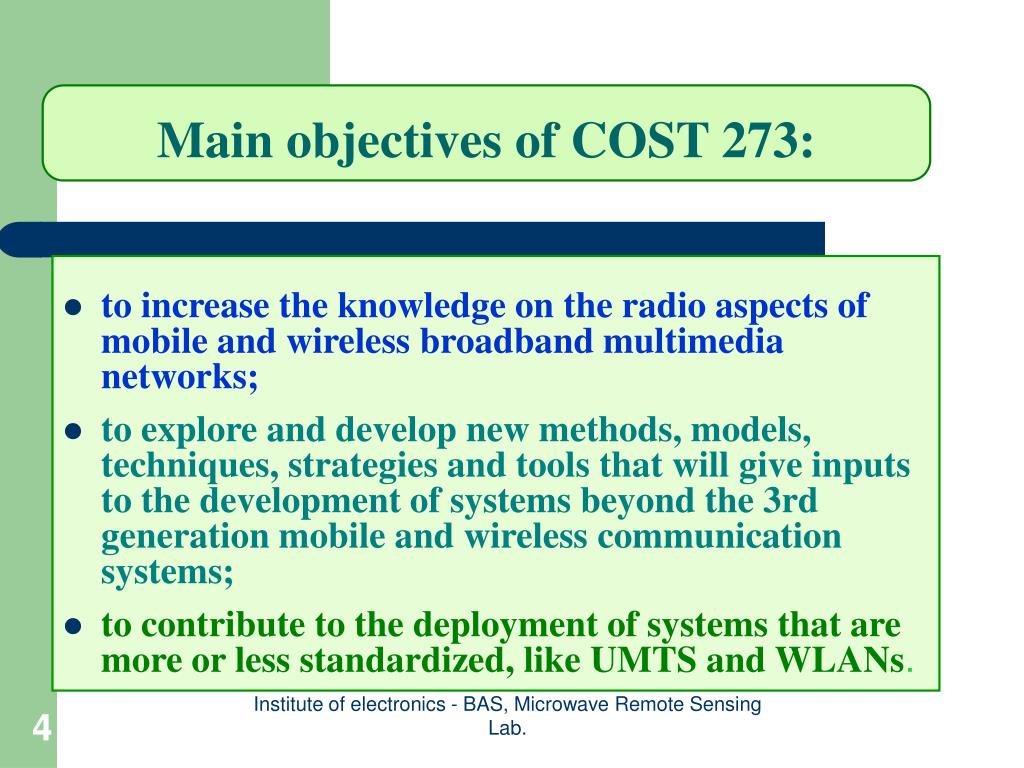 Main objectives of COST 273:

- to increase the knowledge on the radio aspects of mobile and wireless broadband multimedia networks;
- to explore and develop new methods, models, techniques, strategies and tools that will give inputs to the development of systems beyond the 3rd generation mobile and wireless communication systems;
- to contribute to the deployment of systems that are more or less standardized, like UMTS and WLANs.

Institute of electronics - BAS, Microwave Remote Sensing Lab.

4